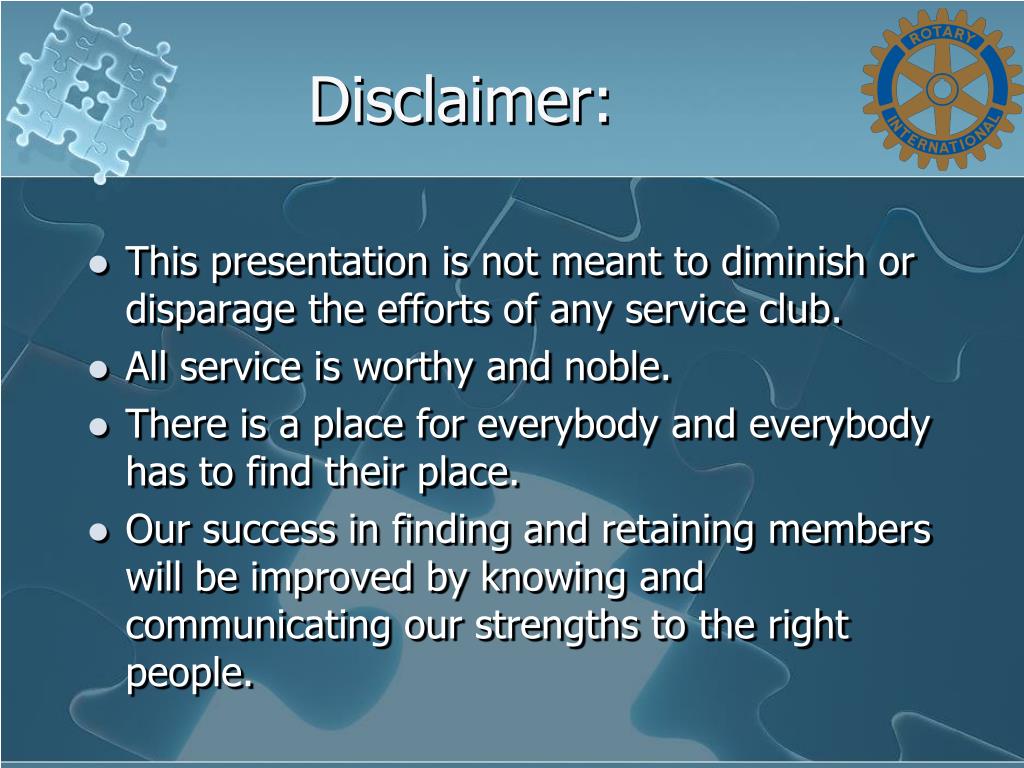 Disclaimer:

ROTARY INTERNATIONAL

- This presentation is not meant to diminish or disparage the efforts of any service club.
- All service is worthy and noble.
- There is a place for everybody and everybody has to find their place.
- Our success in finding and retaining members will be improved by knowing and communicating our strengths to the right people.